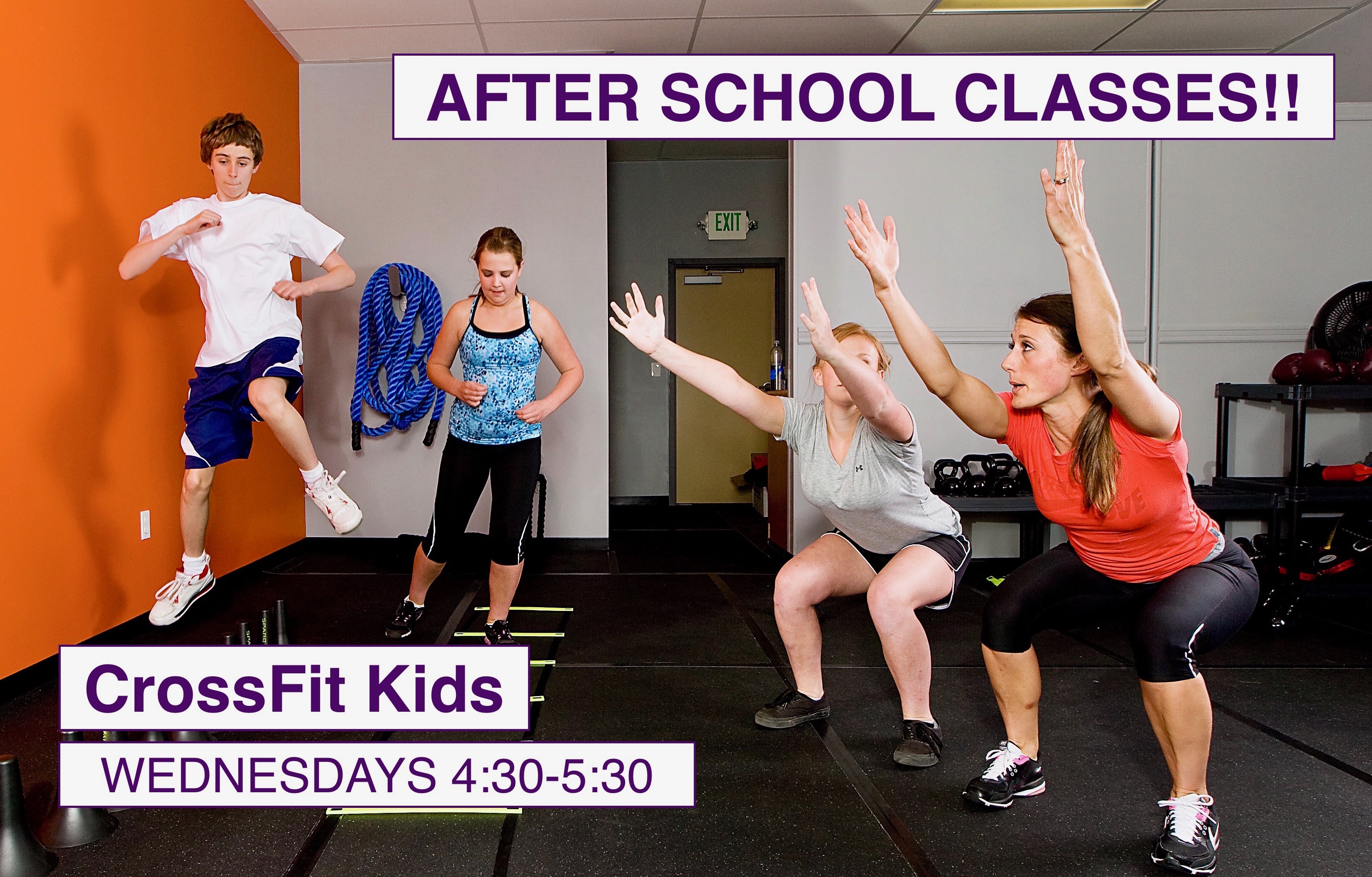 AFTER SCHOOL CLASSES!!

EXIT

CrossFit Kids

WEDNESDAYS 4:30-5:30